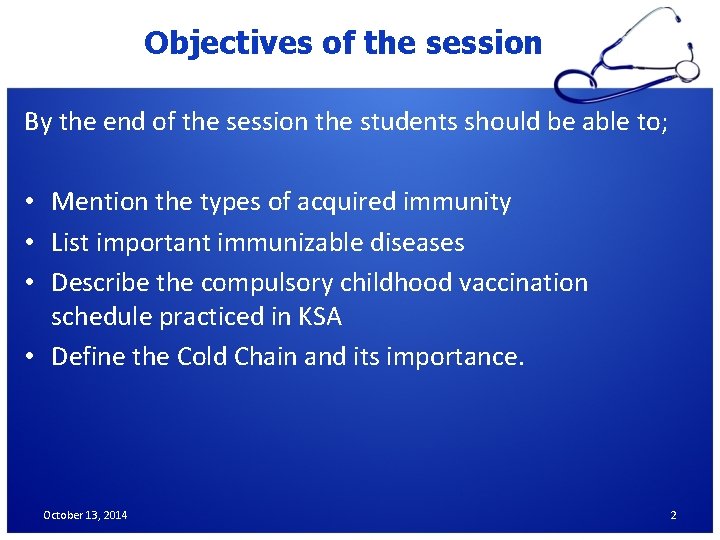 Objectives of the session

By the end of the session the students should be able to;

• Mention the types of acquired immunity
• List important immunizable diseases
• Describe the compulsory childhood vaccination schedule practiced in KSA
• Define the Cold Chain and its importance.

October 13, 2014

2